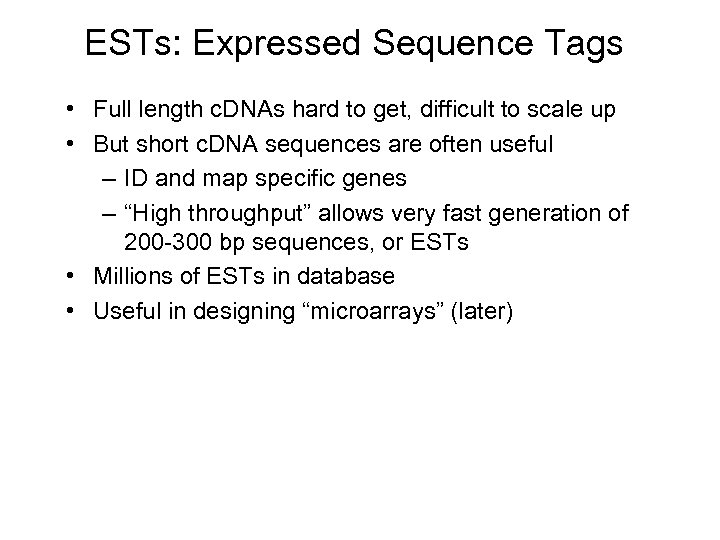 ESTs: Expressed Sequence Tags

• Full length cDNAs hard to get, difficult to scale up
• But short cDNA sequences are often useful
– ID and map specific genes
– “High throughput” allows very fast generation of 200-300 bp sequences, or ESTs
• Millions of ESTs in database
• Useful in designing “microarrays” (later)